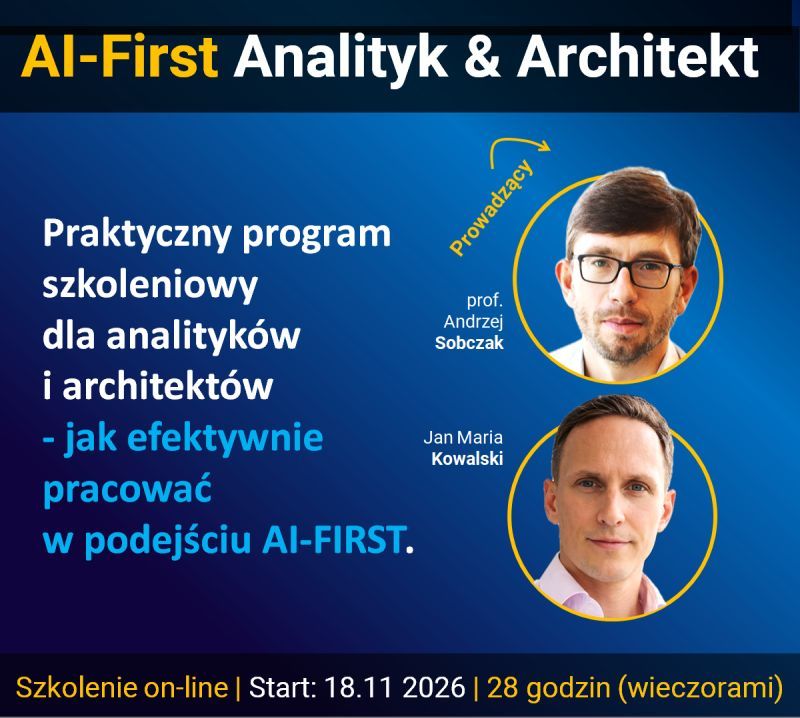 AI-First Analityk & Architekt

Praktyczny program szkoleniowy dla analityków i architektów - jak efektywnie pracować w podejściu AI-FIRST.

Prowadzący

prof. Andrzej Sobczak

Jan Maria Kowalski

Szkolenie on-line | Start: 18.11 2026 | 28 godzin (wieczorami)